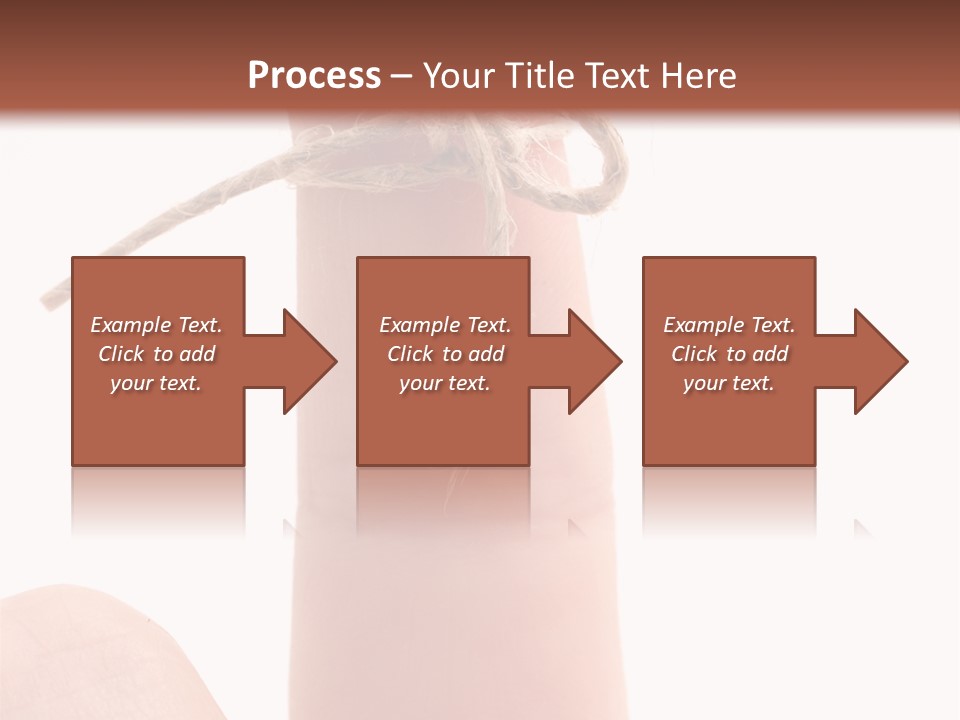 Process – Your Title Text Here

Example Text. Click to add your text.

Example Text. Click to add your text.

Example Text. Click to add your text.